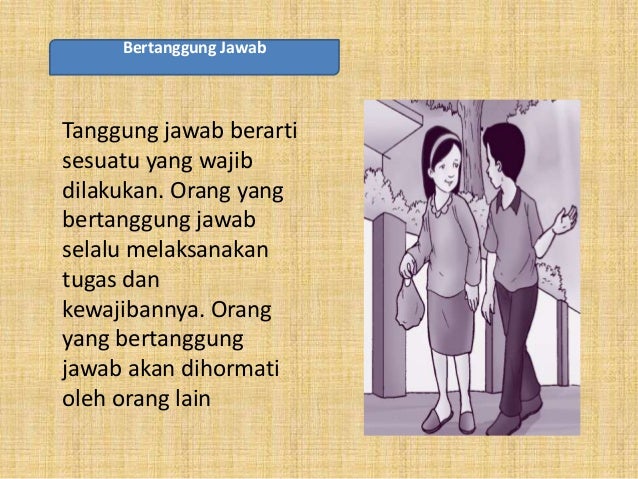 Bertanggung Jawab

Tanggung jawab berarti sesuatu yang wajib dilakukan. Orang yang bertanggung jawab selalu melaksanakan tugas dan kewajibannya. Orang yang bertanggung jawab akan dihormati oleh orang lain